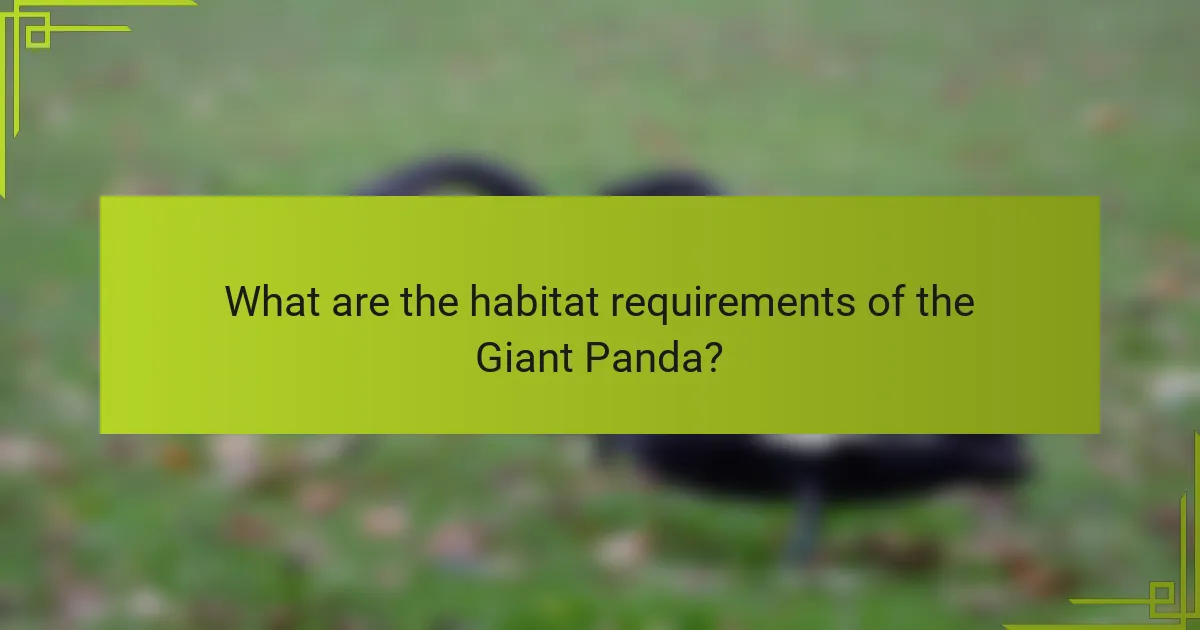 What are the habitat requirements of the Giant Panda?